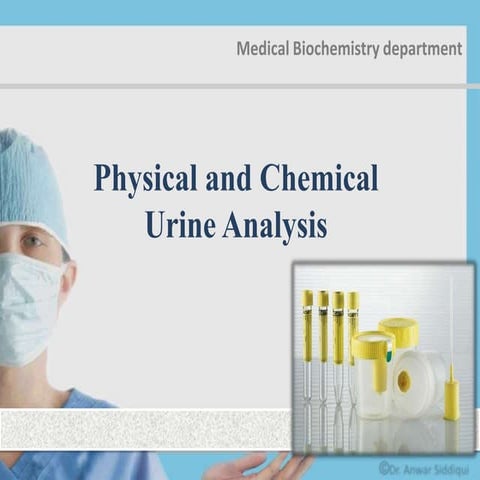 Medical Biochemistry department

Physical and Chemical Urine Analysis

©Dr. Anwar Siddiqui